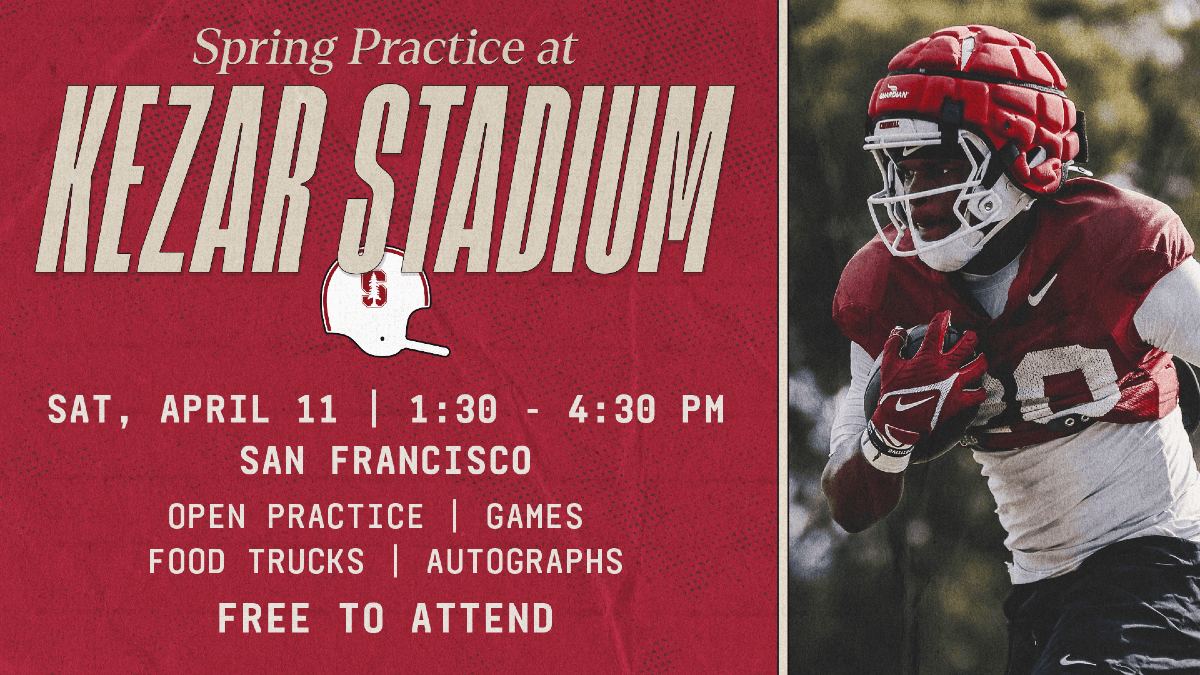 Spring Practice at
KEZAR STADIUM

S

SAT, APRIL 11 | 1:30 - 4:30 PM
SAN FRANCISCO
OPEN PRACTICE | GAMES
FOOD TRUCKS | AUTOGRAPHS
FREE TO ATTEND

GUARDIAN